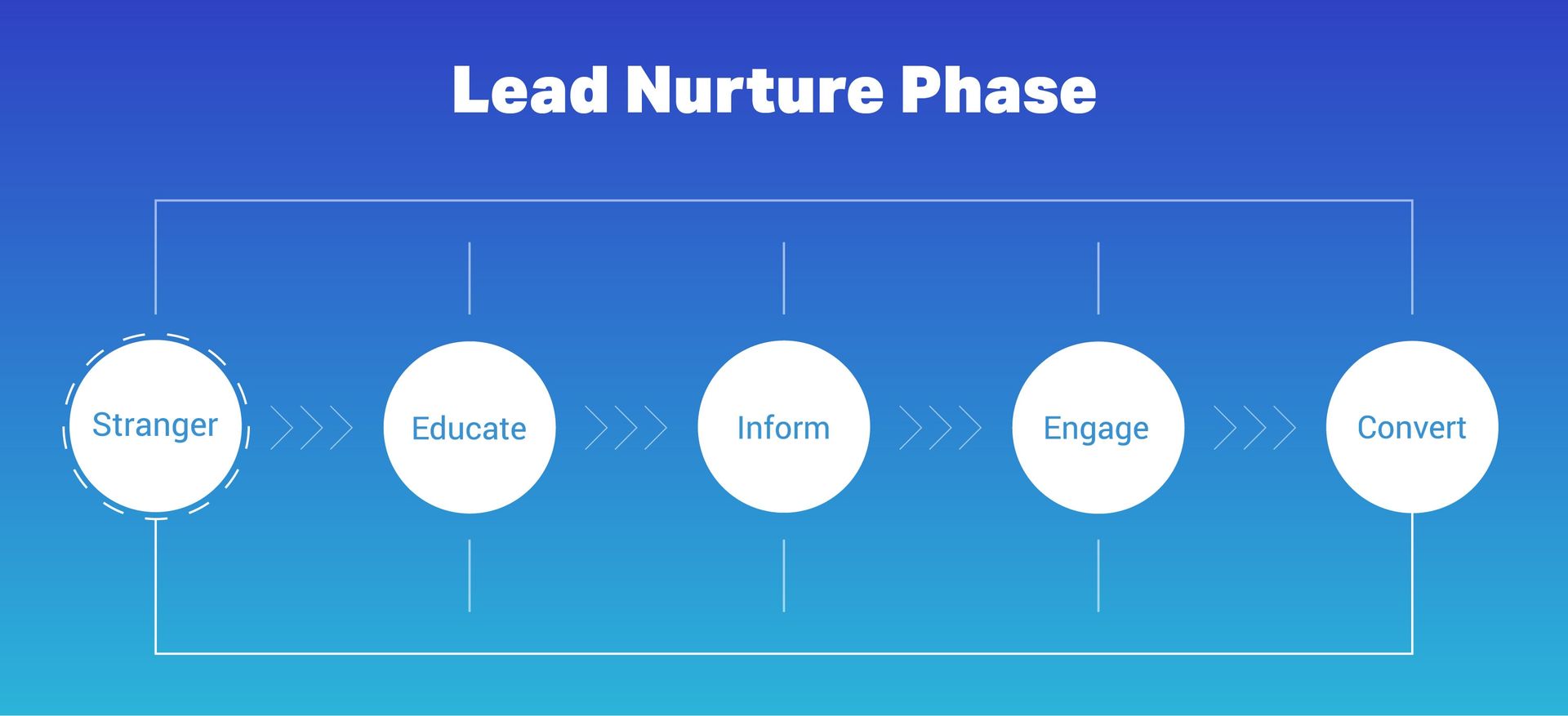 Lead Nurture Phase

Stranger

Educate

Inform

Engage

Convert